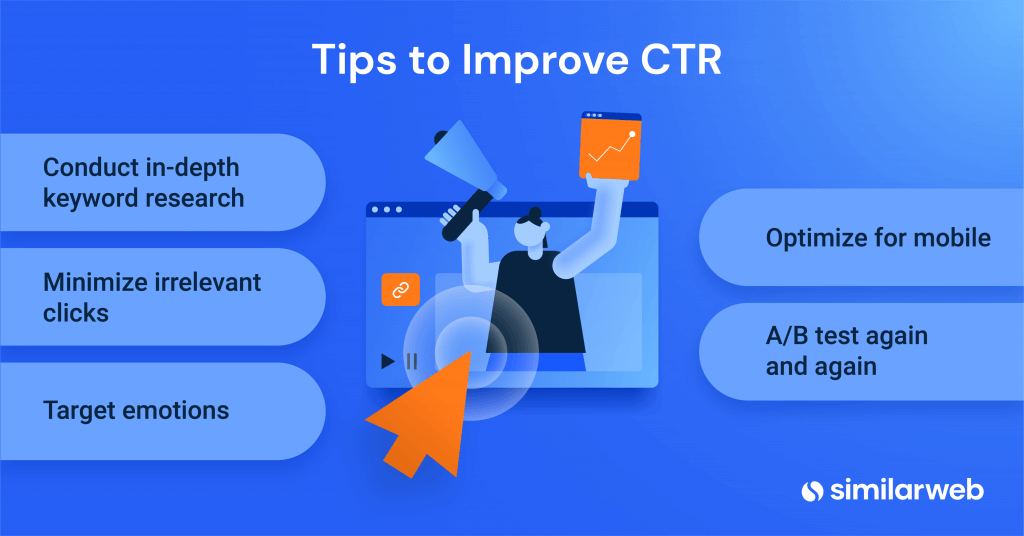 Tips to Improve CTR

Conduct in-depth keyword research

Minimize irrelevant clicks

Target emotions

Optimize for mobile

A/B test again and again

similarweb